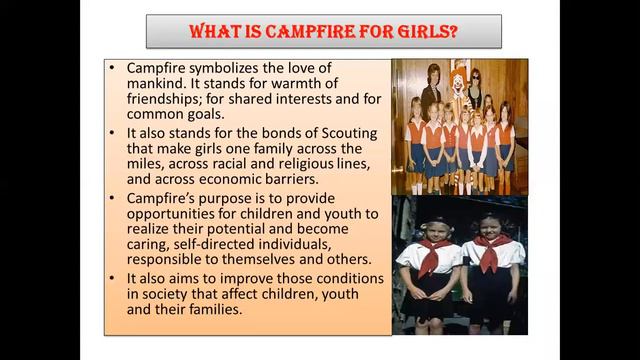 WHAT IS CAMPFIRE FOR GIRLS?

• Campfire symbolizes the love of mankind. It stands for warmth of friendships; for shared interests and for common goals.
• It also stands for the bonds of Scouting that make girls one family across the miles, across racial and religious lines, and across economic barriers.
• Campfire's purpose is to provide opportunities for children and youth to realize their potential and become caring, self-directed individuals, responsible to themselves and others.
• It also aims to improve those conditions in society that affect children, youth and their families.